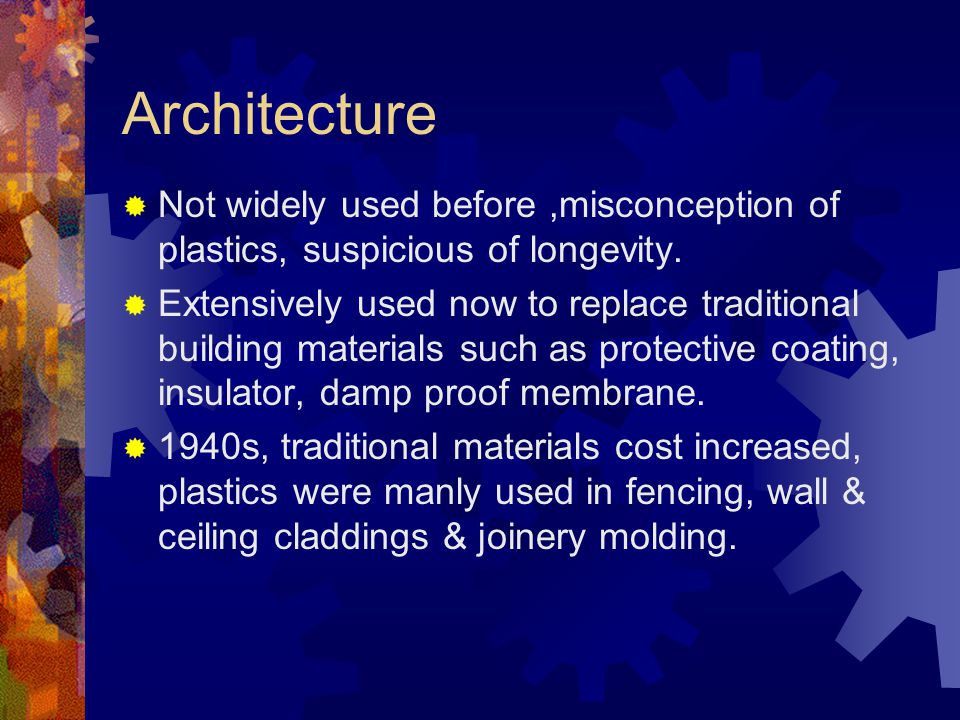 Architecture

Not widely used before ,misconception of plastics, suspicious of longevity.

Extensively used now to replace traditional building materials such as protective coating, insulator, damp proof membrane.

1940s, traditional materials cost increased, plastics were manly used in fencing, wall & ceiling claddings & joinery molding.